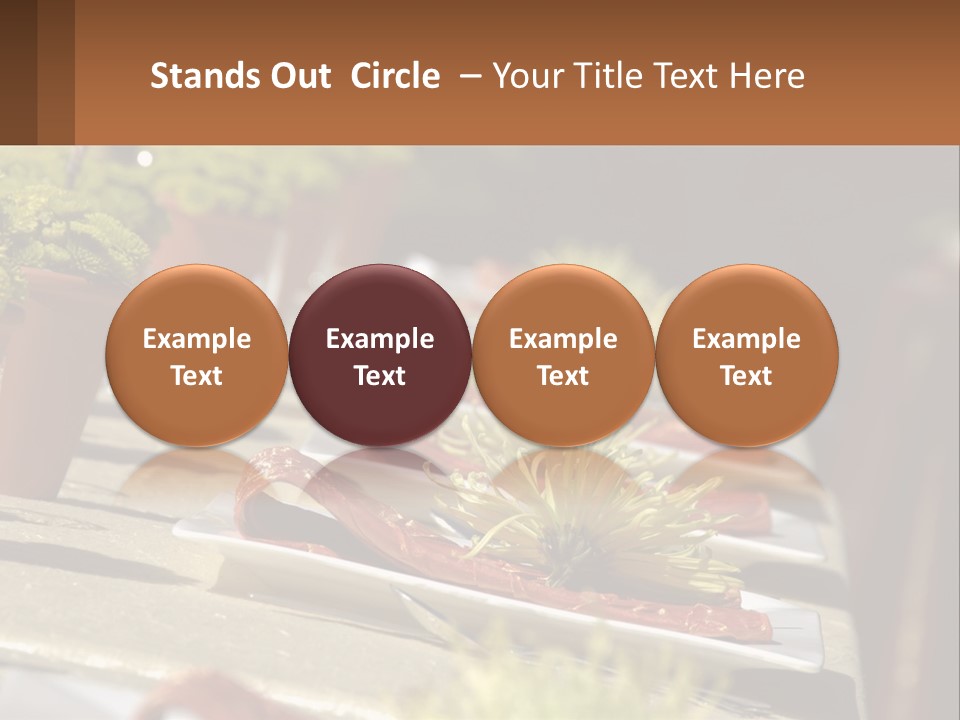 Stands Out Circle – Your Title Text Here

Example Text

Example Text

Example Text

Example Text